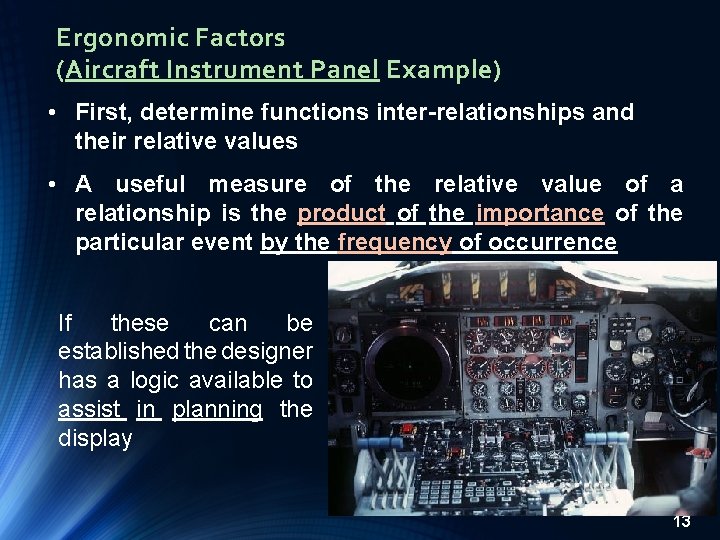 Ergonomic Factors
(Aircraft Instrument Panel Example)

• First, determine functions inter-relationships and their relative values

• A useful measure of the relative value of a relationship is the product of the importance of the particular event by the frequency of occurrence

If these can be established the designer has a logic available to assist in planning the display

13